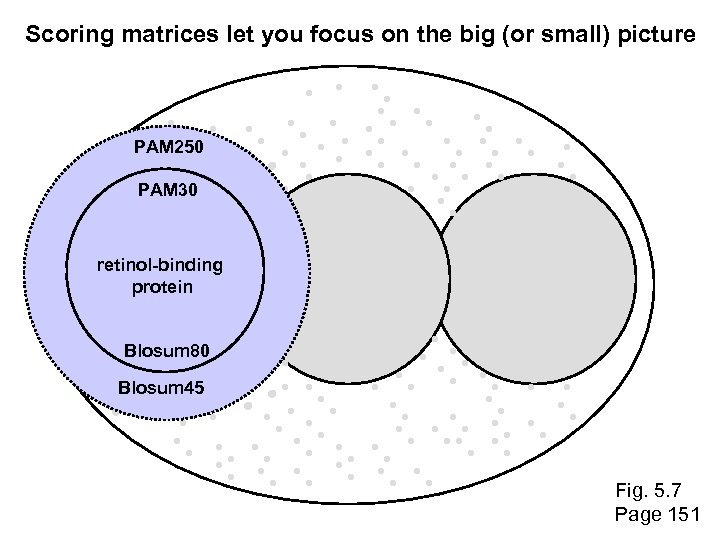 Scoring matrices let you focus on the big (or small) picture

PAM250

PAM30

retinol-binding protein

Blosum80

Blosum45

Fig. 5.7
Page 151